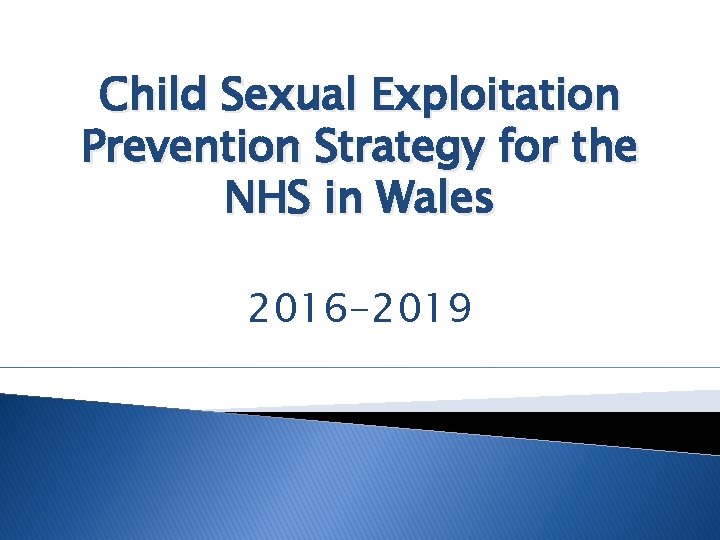 Child Sexual Exploitation Prevention Strategy for the NHS in Wales

2016-2019